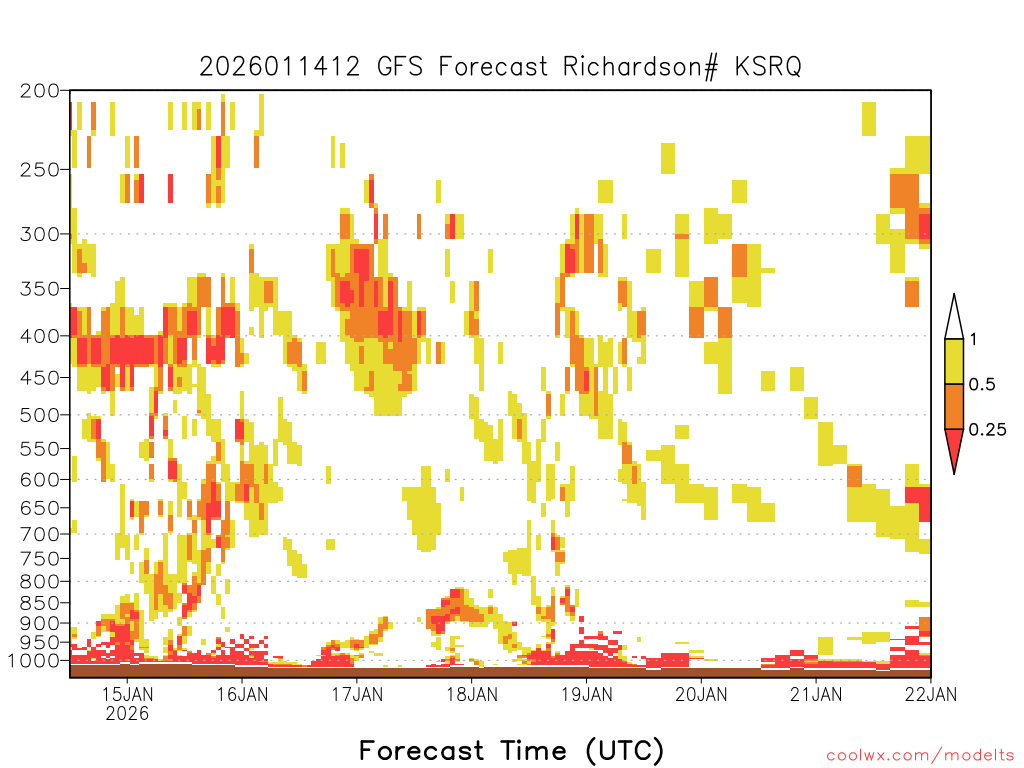 2026011412 GFS Forecast Richardson# KSRQ

200
250
300
350
400
450
500
550
600
650
700
750
800
850
900
950
1000

1
0.5
0.25

15JAN
2026
16JAN
17JAN
18JAN
19JAN
20JAN
21JAN
22JAN

Forecast Time (UTC)

coolwx.com/modelts